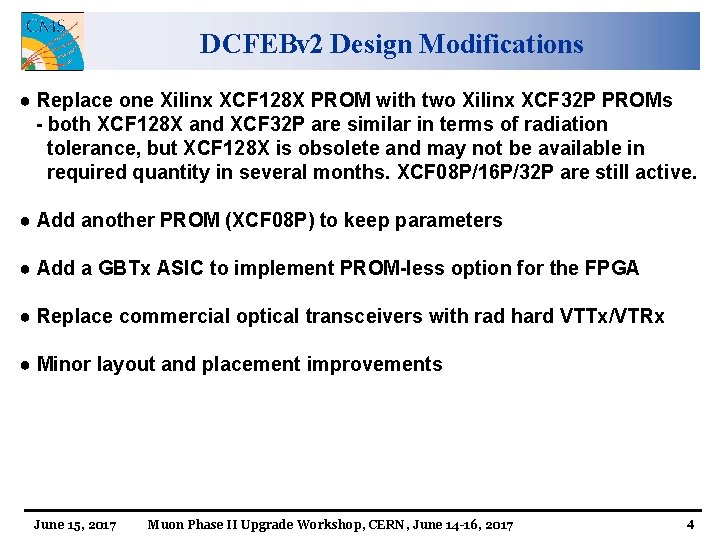 CMS

DCFEBv2 Design Modifications

● Replace one Xilinx XCF128X PROM with two Xilinx XCF32P PROMs
- both XCF128X and XCF32P are similar in terms of radiation tolerance, but XCF128X is obsolete and may not be available in required quantity in several months. XCF08P/16P/32P are still active.

● Add another PROM (XCF08P) to keep parameters

● Add a GBTx ASIC to implement PROM-less option for the FPGA

● Replace commercial optical transceivers with rad hard VTTx/VTRx

● Minor layout and placement improvements

June 15, 2017 Muon Phase II Upgrade Workshop, CERN, June 14-16, 2017 4